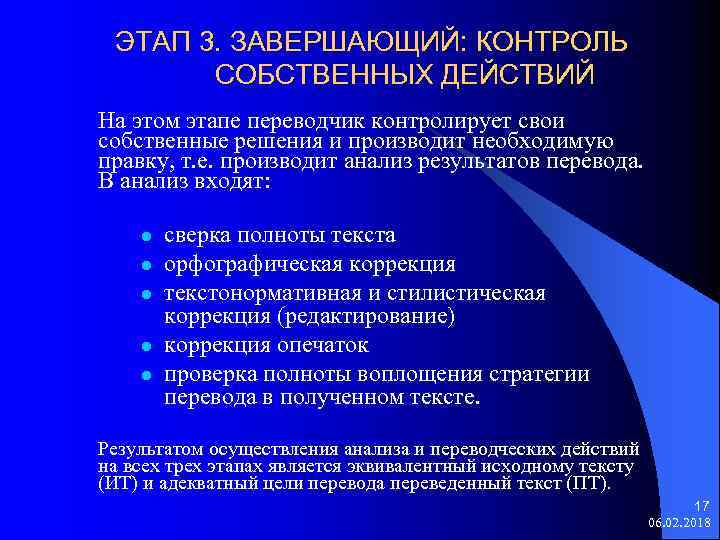 ЭТАП 3. ЗАВЕРШАЮЩИЙ: КОНТРОЛЬ СОБСТВЕННЫХ ДЕЙСТВИЙ

На этом этапе переводчик контролирует свои собственные решения и производит необходимую правку, т.е. производит анализ результатов перевода. В анализ входят:

- сверка полноты текста
- орфографическая коррекция
- текстонормативная и стилистическая коррекция (редактирование)
- коррекция опечаток
- проверка полноты воплощения стратегии перевода в полученном тексте.

Результатом осуществления анализа и переводческих действий на всех трех этапах является эквивалентный исходному тексту (ИТ) и адекватный цели перевода переведенный текст (ПТ).

17
06.02.2018